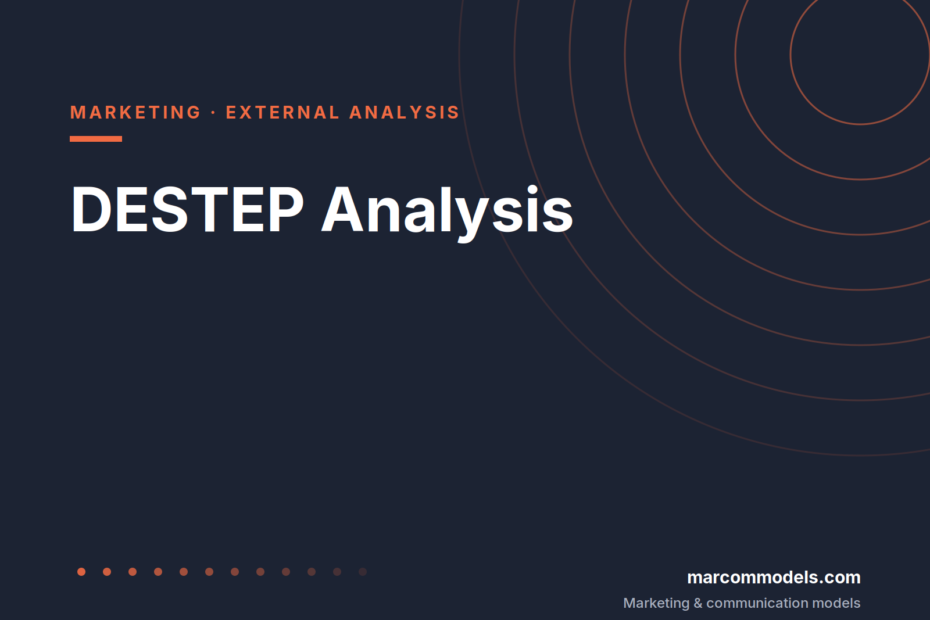 MARKETING · EXTERNAL ANALYSIS

DESTEP Analysis

marcommodels.com

Marketing & communication models